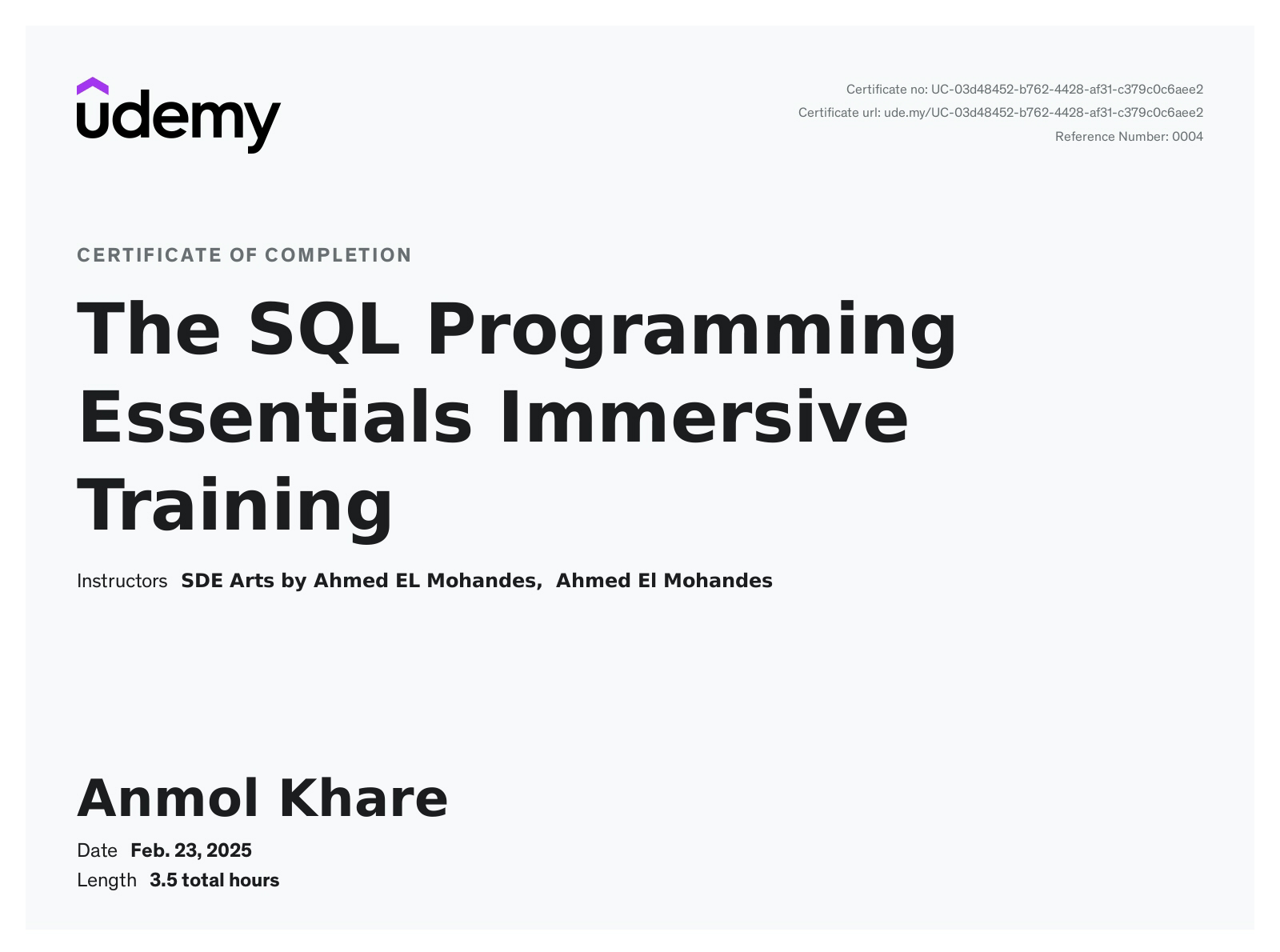 udemy

Certificate no: UC-03d48452-b762-4428-af31-c379c0c6aee2
Certificate url: ude.my/UC-03d48452-b762-4428-af31-c379c0c6aee2
Reference Number: 0004

CERTIFICATE OF COMPLETION

The SQL Programming Essentials Immersive Training

Instructors SDE Arts by Ahmed EL Mohandes, Ahmed El Mohandes

Anmol Khare

Date Feb. 23, 2025
Length 3.5 total hours